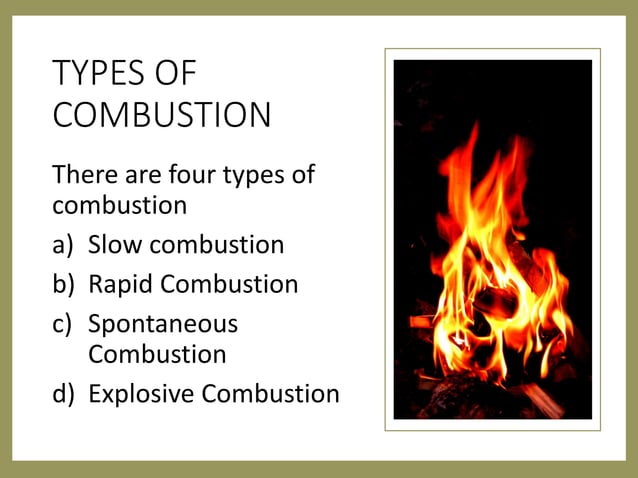 TYPES OF COMBUSTION

There are four types of combustion

a) Slow combustion
b) Rapid Combustion
c) Spontaneous Combustion
d) Explosive Combustion